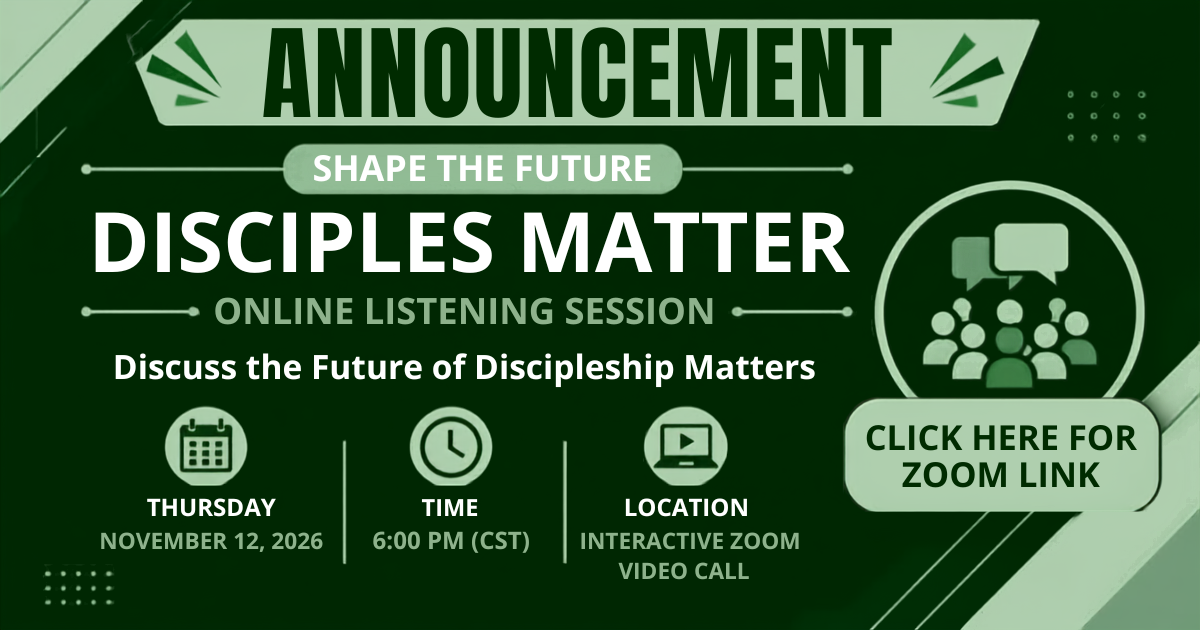 ANNOUNCEMENT

SHAPE THE FUTURE

DISCIPLES MATTER

ONLINE LISTENING SESSION

Discuss the Future of Discipleship Matters

THURSDAY
NOVEMBER 12, 2026

TIME
6:00 PM (CST)

LOCATION
INTERACTIVE ZOOM
VIDEO CALL

CLICK HERE FOR
ZOOM LINK